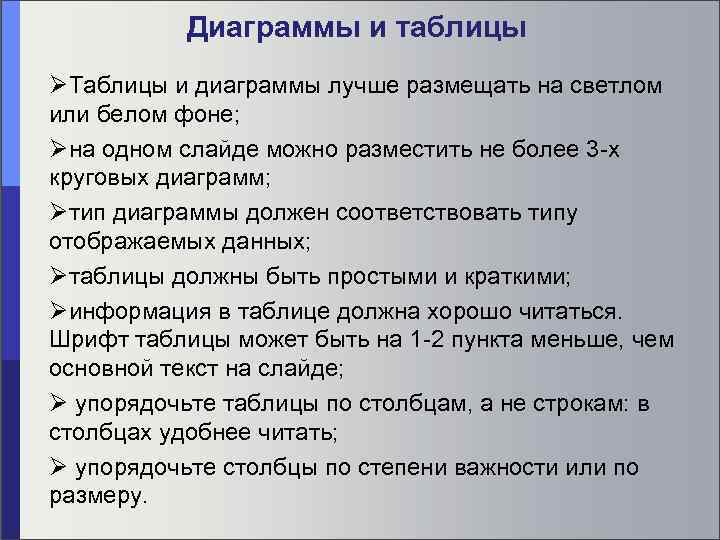 Диаграммы и таблицы

➢Таблицы и диаграммы лучше размещать на светлом или белом фоне;

➢на одном слайде можно разместить не более 3-х круговых диаграмм;

➢тип диаграммы должен соответствовать типу отображаемых данных;

➢таблицы должны быть простыми и краткими;

➢информация в таблице должна хорошо читаться. Шрифт таблицы может быть на 1-2 пункта меньше, чем основной текст на слайде;

➢ упорядочьте таблицы по столбцам, а не строкам: в столбцах удобнее читать;

➢ упорядочьте столбцы по степени важности или по размеру.